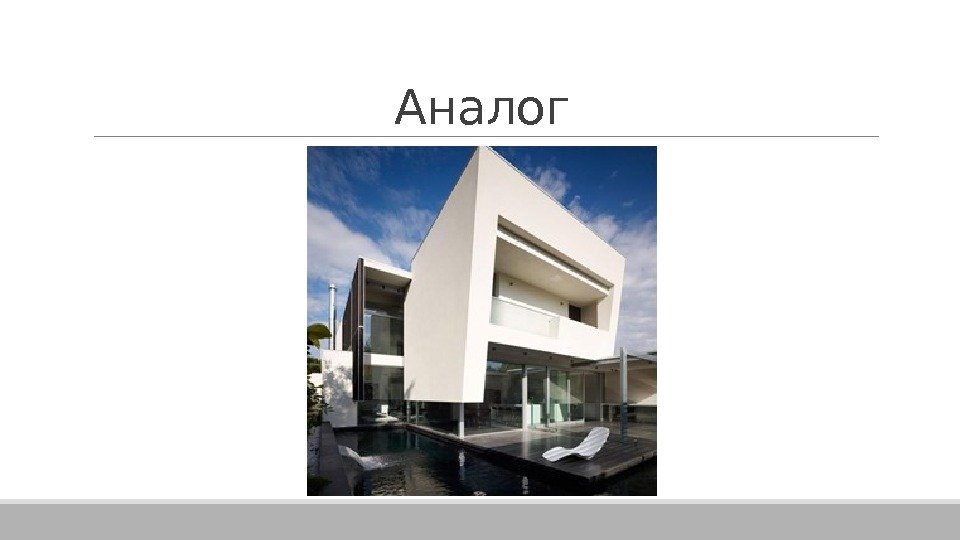 Аналог